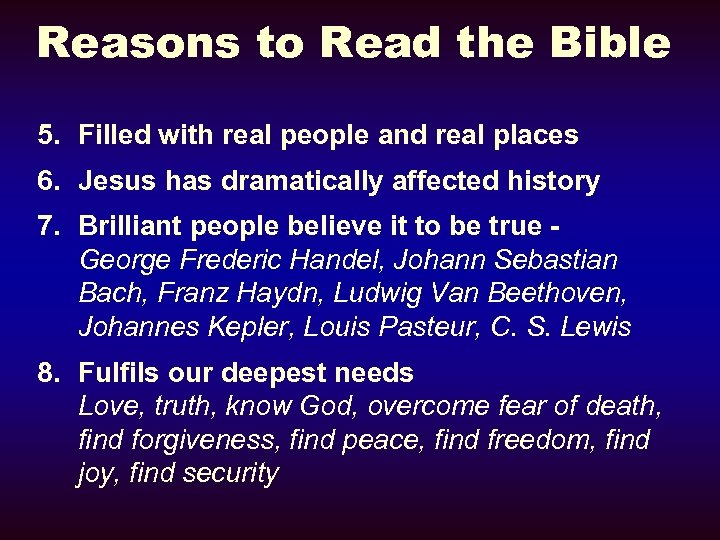 Reasons to Read the Bible

5. Filled with real people and real places

6. Jesus has dramatically affected history

7. Brilliant people believe it to be true - George Frederic Handel, Johann Sebastian Bach, Franz Haydn, Ludwig Van Beethoven, Johannes Kepler, Louis Pasteur, C. S. Lewis

8. Fulfils our deepest needs
Love, truth, know God, overcome fear of death, find forgiveness, find peace, find freedom, find joy, find security